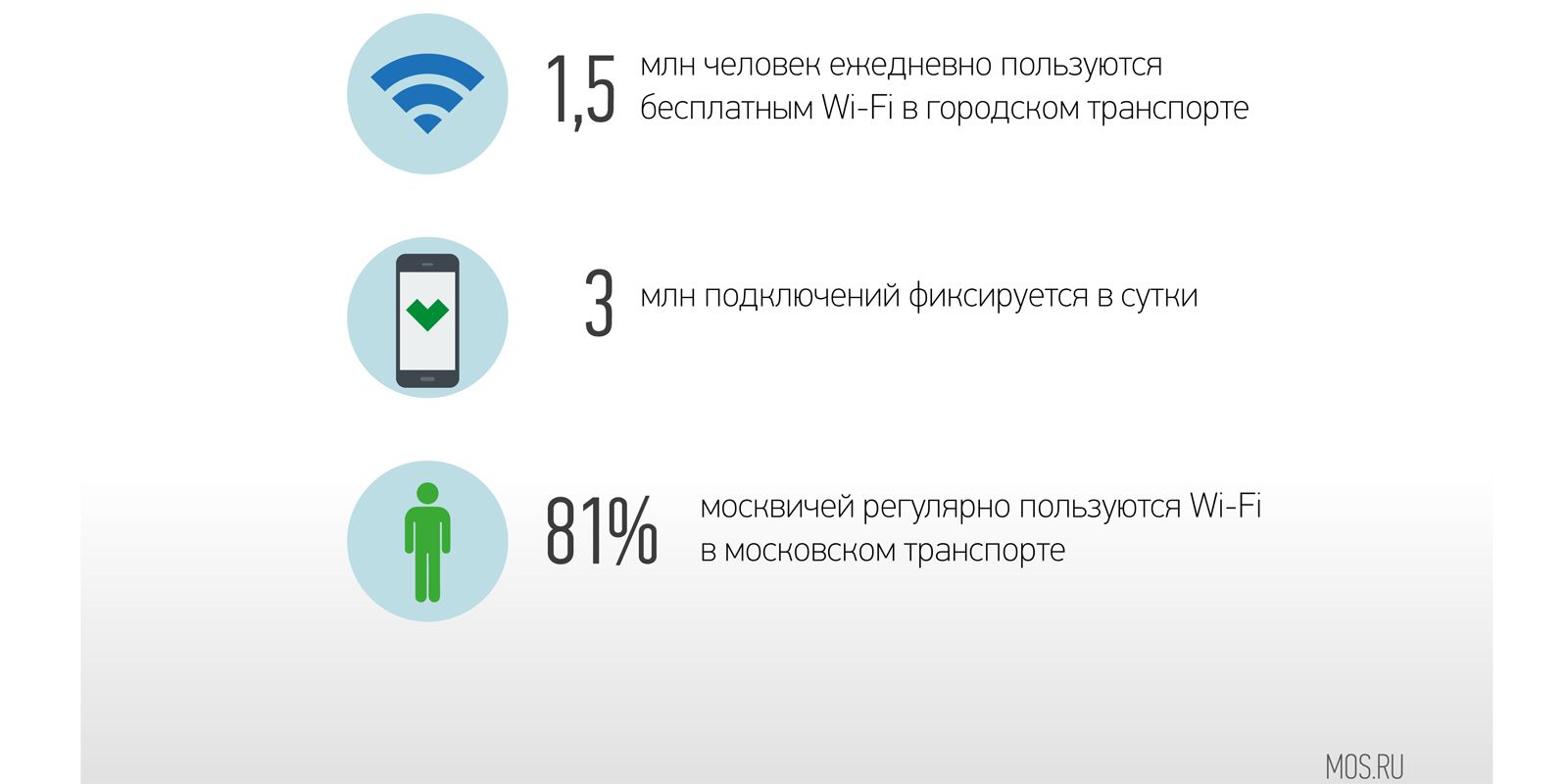 1,5 млн человек ежедневно пользуются бесплатным Wi-Fi в городском транспорте

3 млн подключений фиксируется в сутки

81% москвичей регулярно пользуются Wi-Fi в московском транспорте

MOS.RU